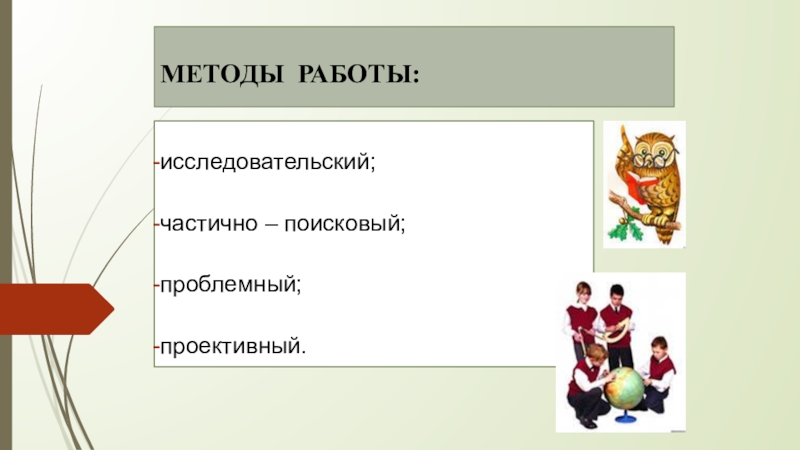 МЕТОДЫ РАБОТЫ:

-исследовательский;

-частично – поисковый;

-проблемный;

-проективный.